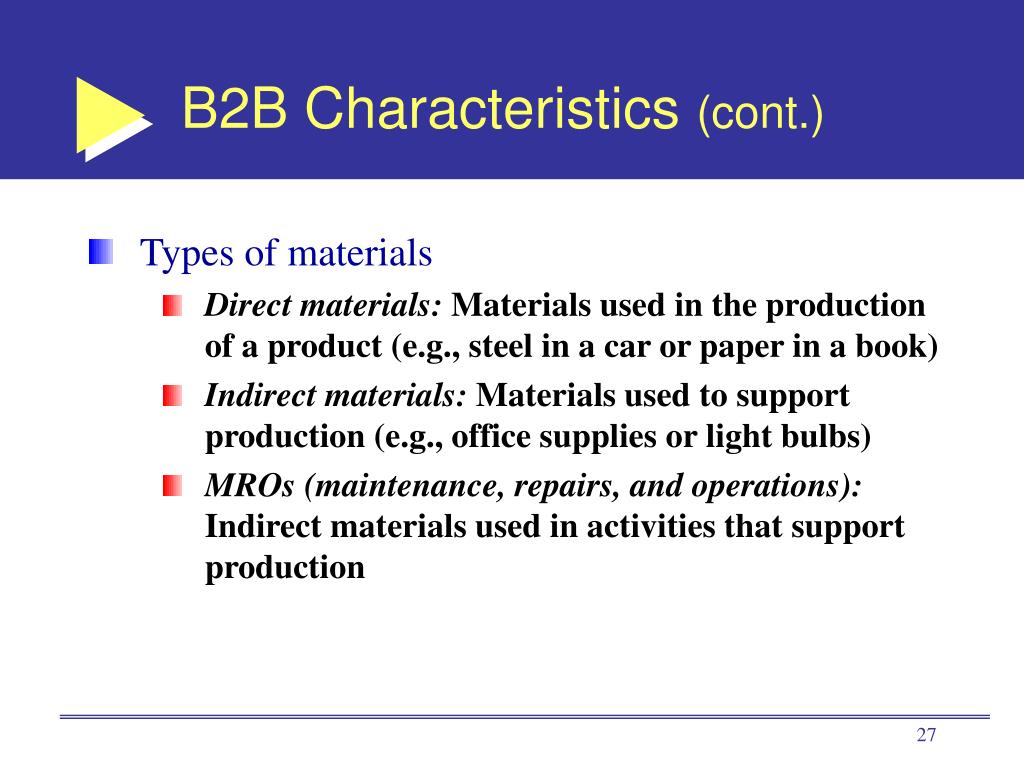 B2B Characteristics (cont.)

Types of materials

Direct materials: Materials used in the production of a product (e.g., steel in a car or paper in a book)

Indirect materials: Materials used to support production (e.g., office supplies or light bulbs)

MROs (maintenance, repairs, and operations): Indirect materials used in activities that support production

27